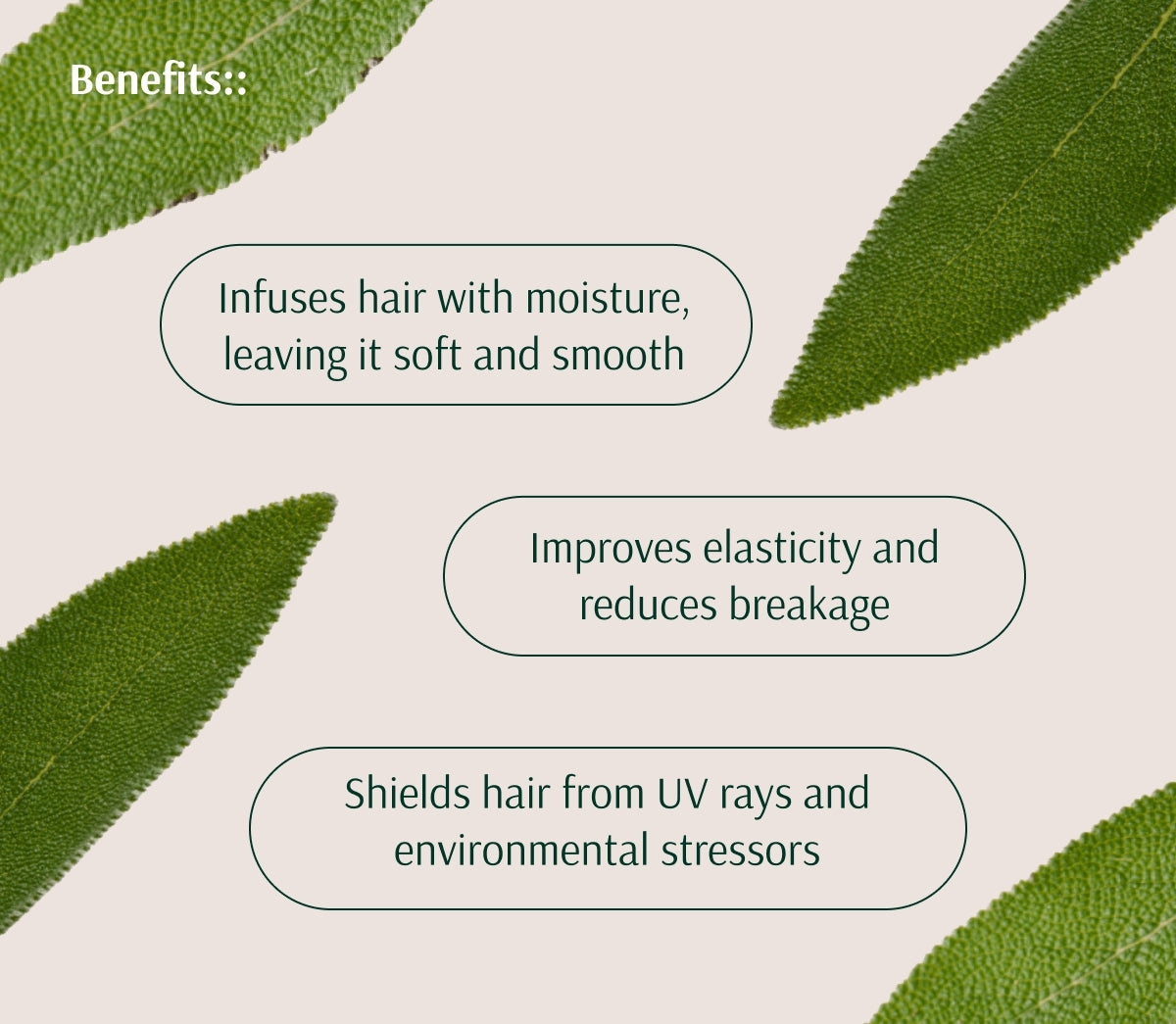 Benefits::

Infuses hair with moisture, leaving it soft and smooth

Improves elasticity and reduces breakage

Shields hair from UV rays and environmental stressors